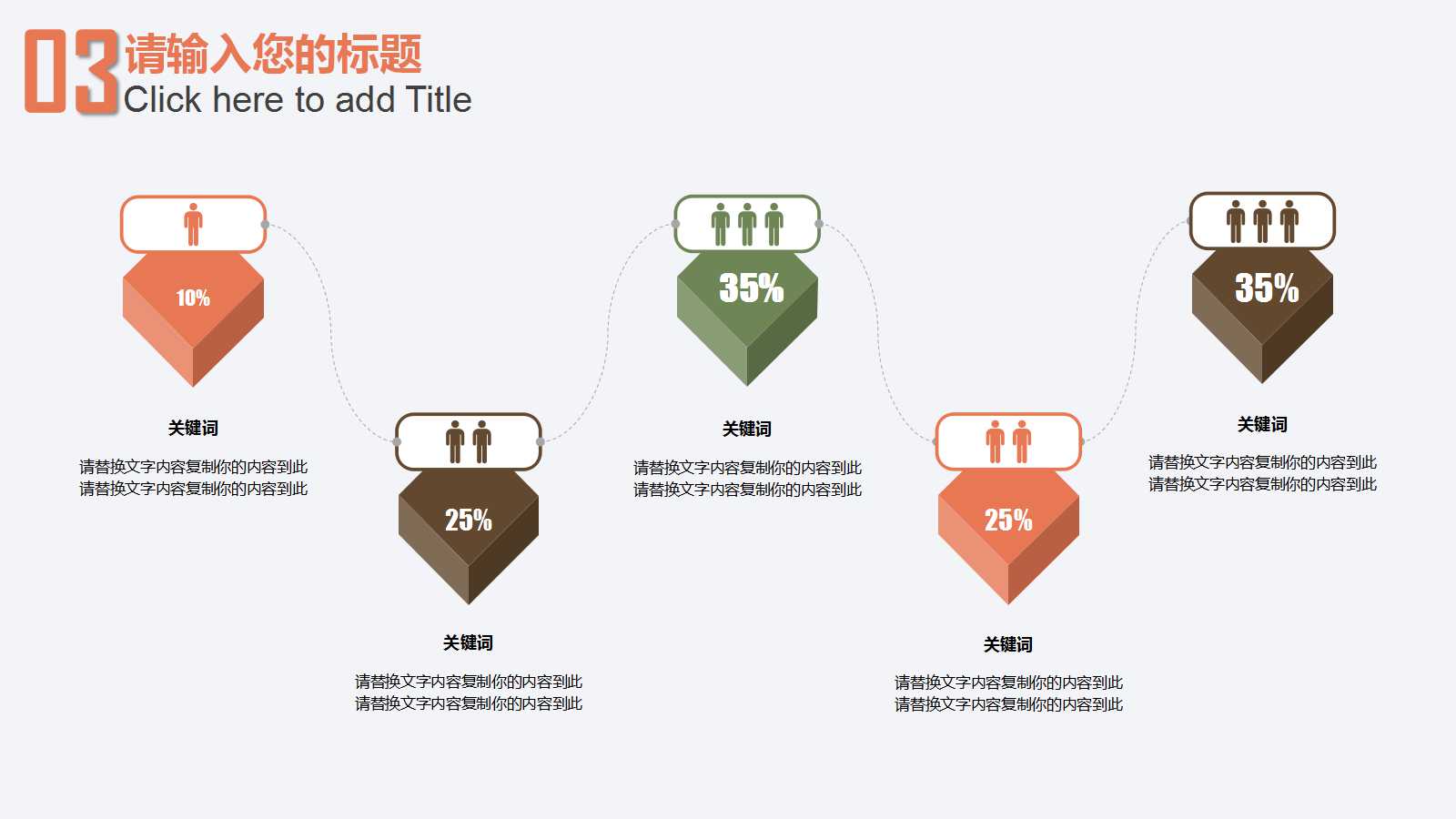 03 请输入您的标题
Click here to add Title

10%

关键词

请替换文字内容复制你的内容到此
请替换文字内容复制你的内容到此

25%

关键词

请替换文字内容复制你的内容到此
请替换文字内容复制你的内容到此

35%

关键词

请替换文字内容复制你的内容到此
请替换文字内容复制你的内容到此

25%

关键词

请替换文字内容复制你的内容到此
请替换文字内容复制你的内容到此

35%

关键词

请替换文字内容复制你的内容到此
请替换文字内容复制你的内容到此